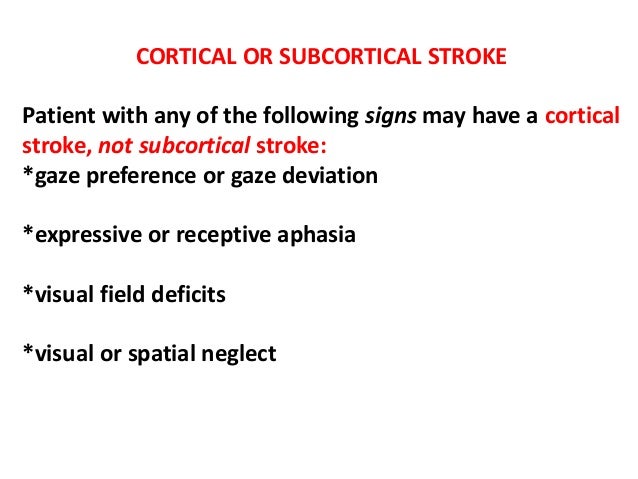 CORTICAL OR SUBCORTICAL STROKE

Patient with any of the following signs may have a cortical stroke, not subcortical stroke:
*gaze preference or gaze deviation

*expressive or receptive aphasia

*visual field deficits

*visual or spatial neglect